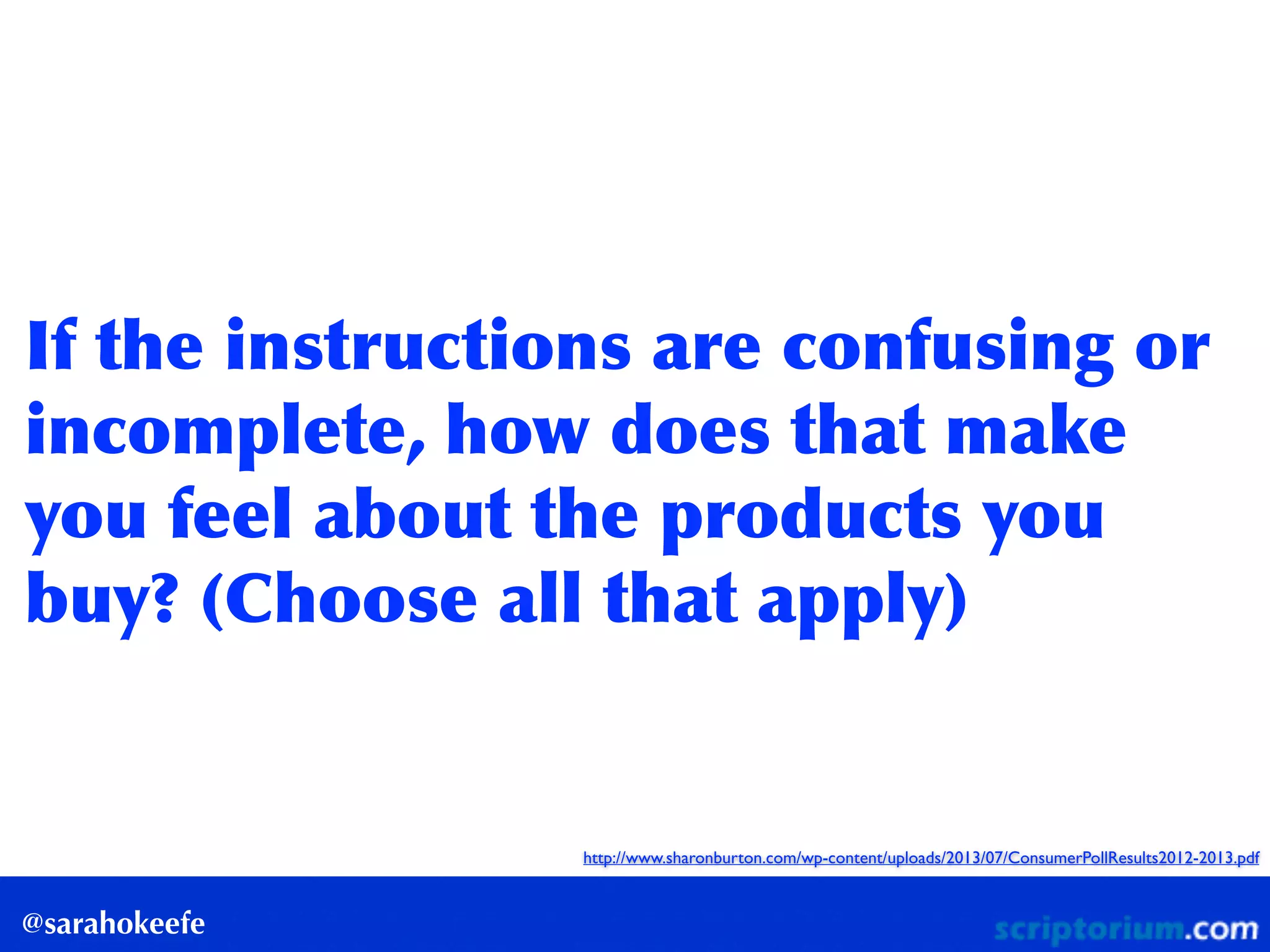 If the instructions are confusing or incomplete, how does that make you feel about the products you buy? (Choose all that apply)

http://www.sharonburton.com/wp-content/uploads/2013/07/ConsumerPollResults2012-2013.pdf

@sarahokeefe

scriptorium.com